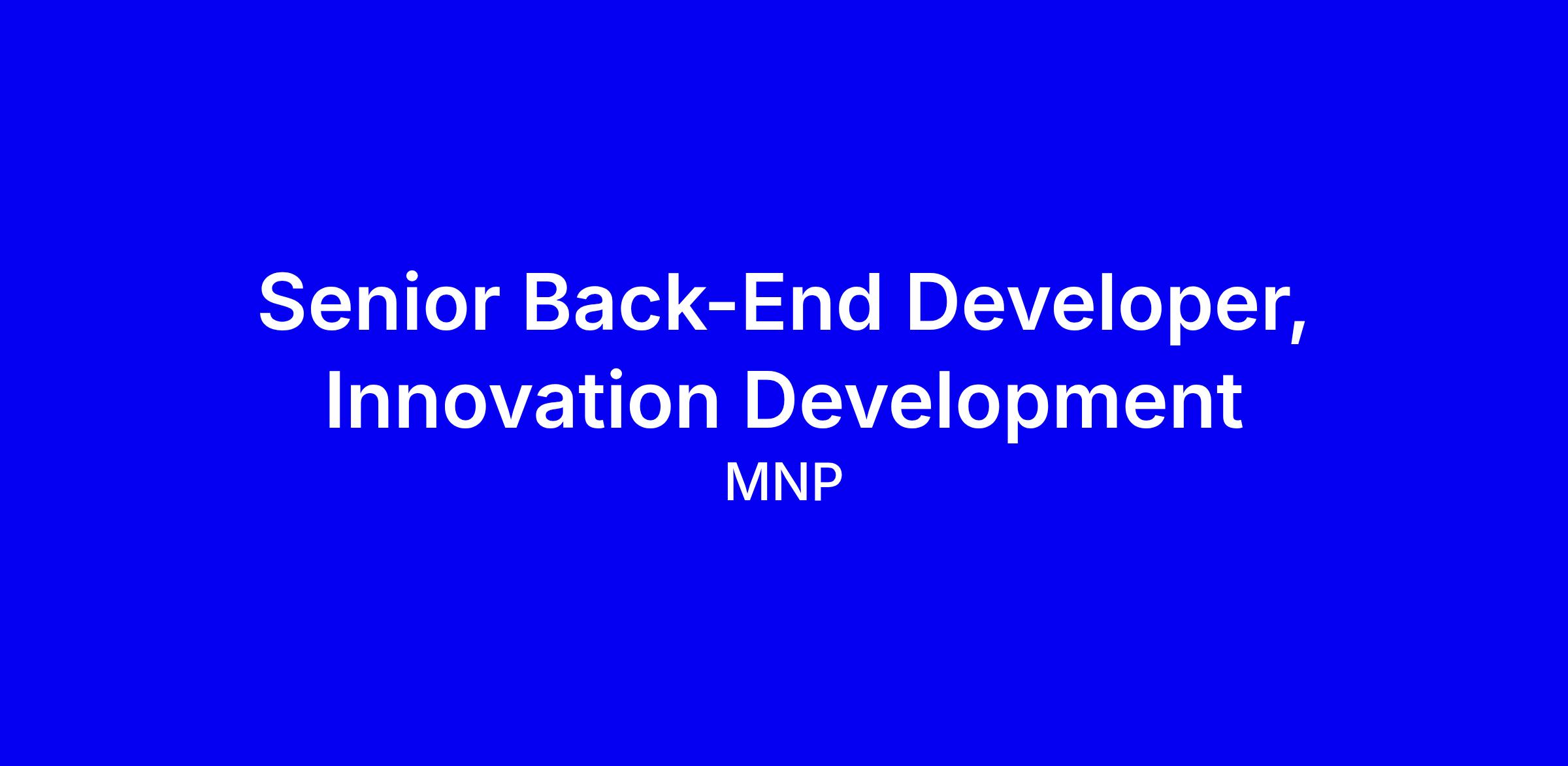 Senior Back-End Developer, Innovation Development

MNP